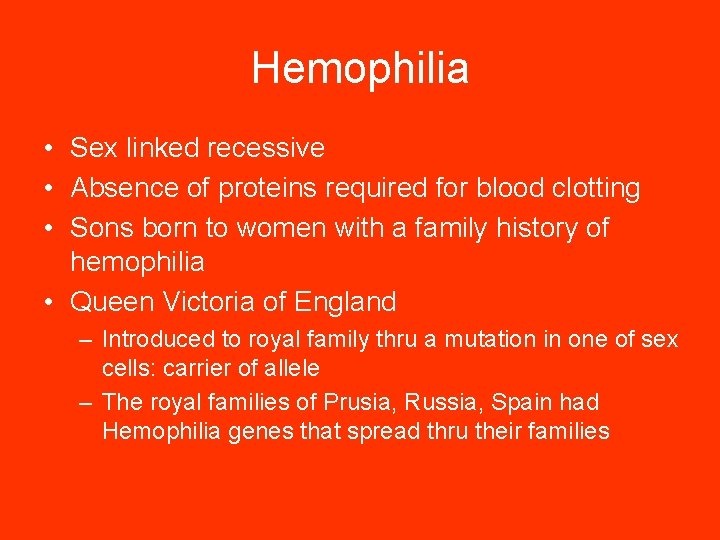 Hemophilia

• Sex linked recessive
• Absence of proteins required for blood clotting
• Sons born to women with a family history of hemophilia
• Queen Victoria of England
– Introduced to royal family thru a mutation in one of sex cells: carrier of allele
– The royal families of Prusia, Russia, Spain had Hemophilia genes that spread thru their families